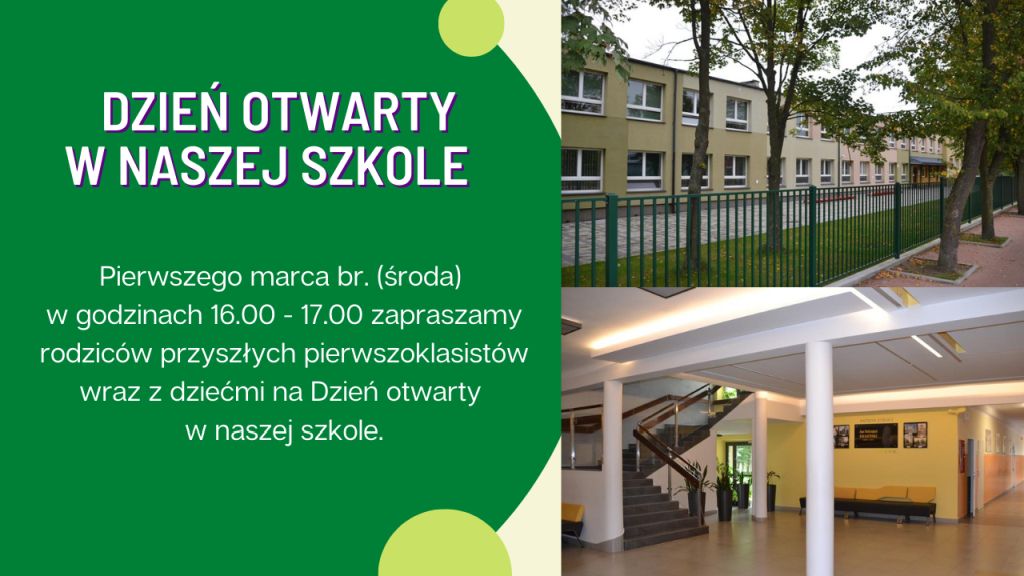 DZIEŃ OTWARTY W NASZEJ SZKOLE

Pierwszego marca br. (środa) w godzinach 16.00 - 17.00 zapraszamy rodziców przyszłych pierwszoklasistów wraz z dziećmi na Dzień otwarty w naszej szkole.